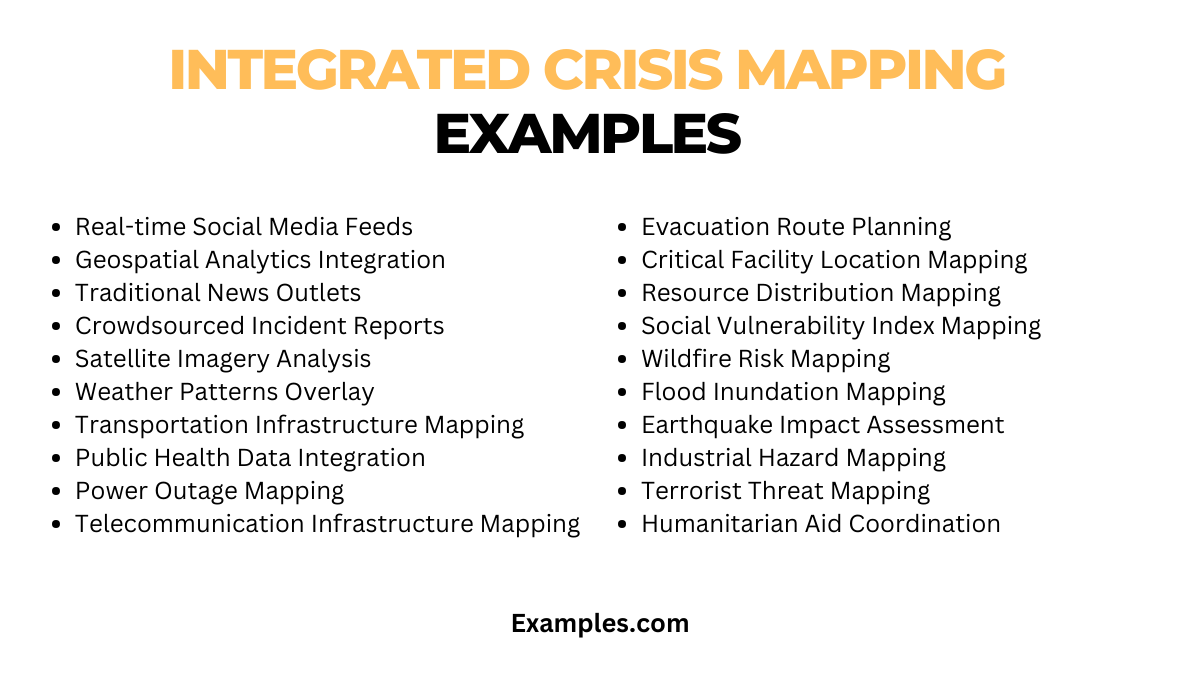 INTEGRATED CRISIS MAPPING EXAMPLES

- Real-time Social Media Feeds
- Geospatial Analytics Integration
- Traditional News Outlets
- Crowdsourced Incident Reports
- Satellite Imagery Analysis
- Weather Patterns Overlay
- Transportation Infrastructure Mapping
- Public Health Data Integration
- Power Outage Mapping
- Telecommunication Infrastructure Mapping

- Evacuation Route Planning
- Critical Facility Location Mapping
- Resource Distribution Mapping
- Social Vulnerability Index Mapping
- Wildfire Risk Mapping
- Flood Inundation Mapping
- Earthquake Impact Assessment
- Industrial Hazard Mapping
- Terrorist Threat Mapping
- Humanitarian Aid Coordination

Examples.com